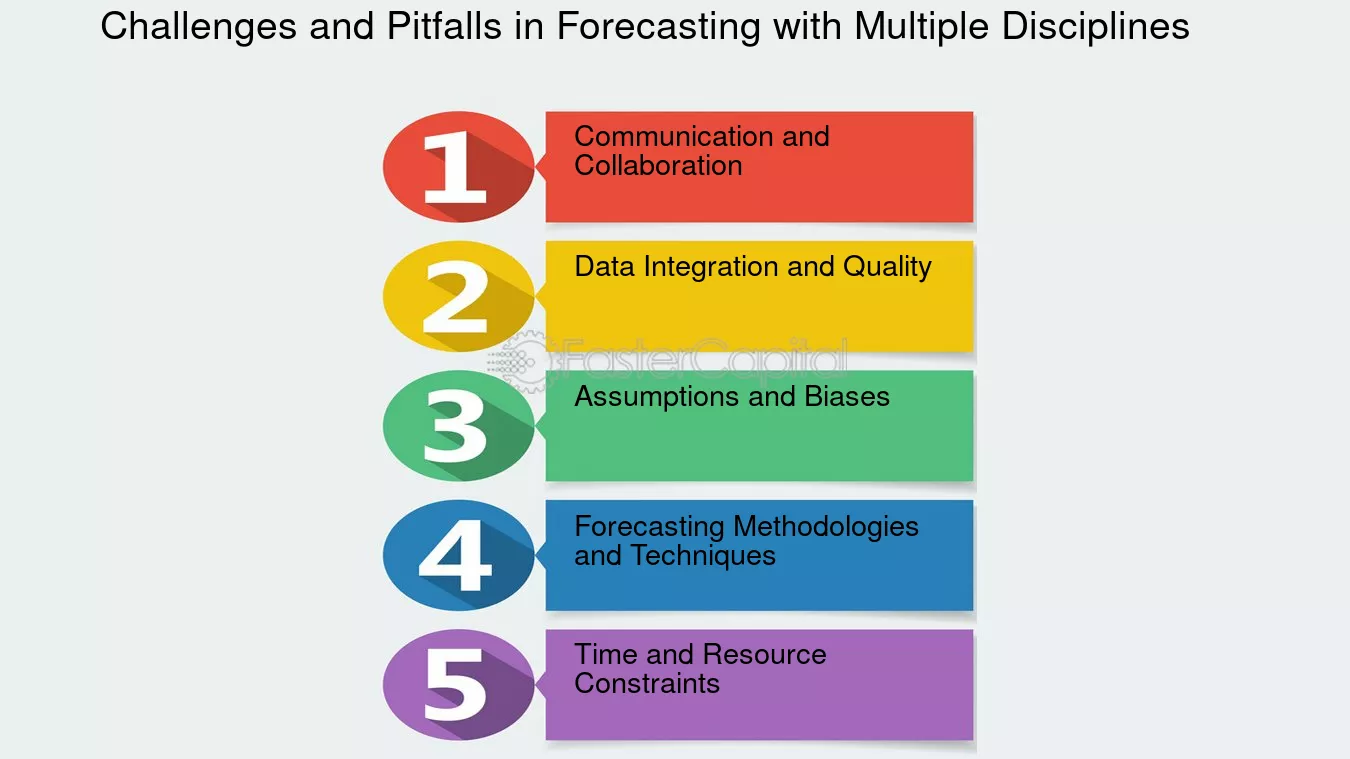 Challenges and Pitfalls in Forecasting with Multiple Disciplines

1
Communication and Collaboration

2
Data Integration and Quality

FasterCapital

3
Assumptions and Biases

4
Forecasting Methodologies and Techniques

5
Time and Resource Constraints